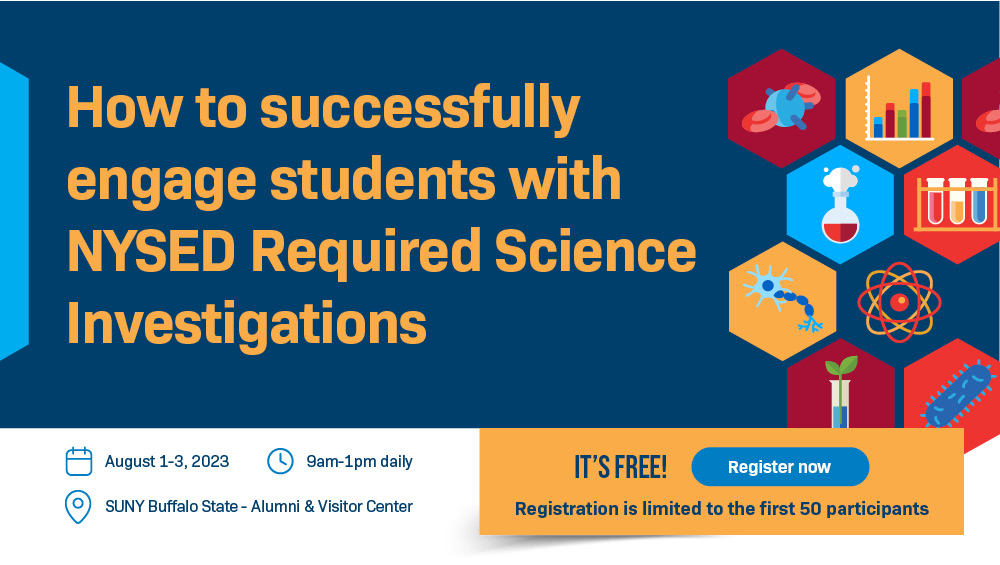 How to successfully engage students with NYSED Required Science Investigations

August 1-3, 2023

9am-1pm daily

SUNY Buffalo State - Alumni & Visitor Center

IT'S FREE!

Register now

Registration is limited to the first 50 participants